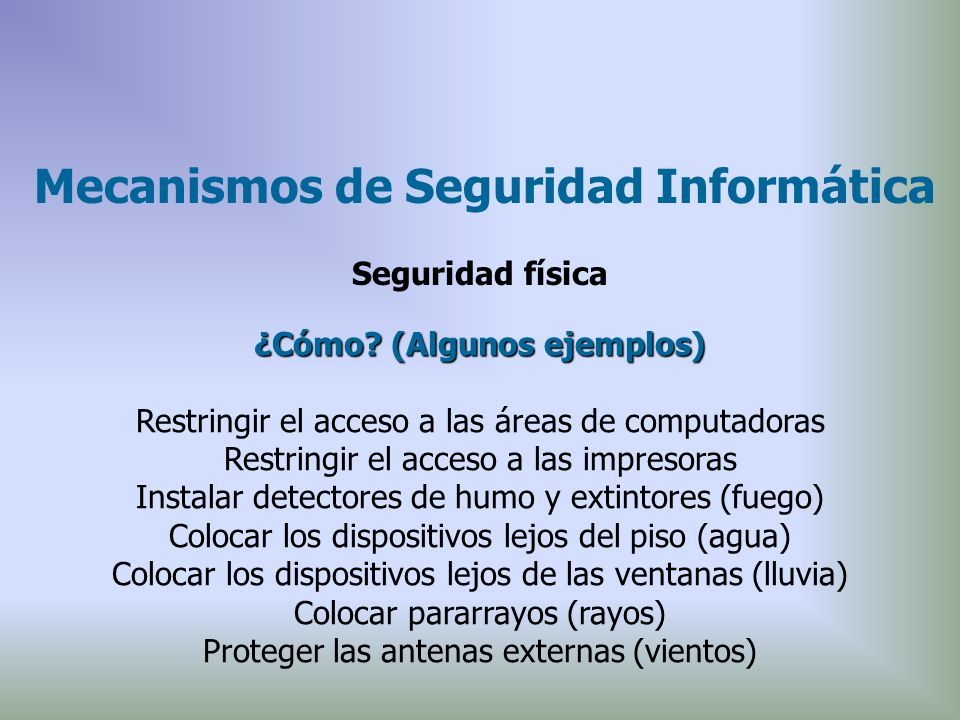 Mecanismos de Seguridad Informática

Seguridad física

¿Cómo? (Algunos ejemplos)

Restringir el acceso a las áreas de computadoras
Restringir el acceso a las impresoras
Instalar detectores de humo y extintores (fuego)
Colocar los dispositivos lejos del piso (agua)
Colocar los dispositivos lejos de las ventanas (lluvia)
Colocar pararrayos (rayos)
Proteger las antenas externas (vientos)